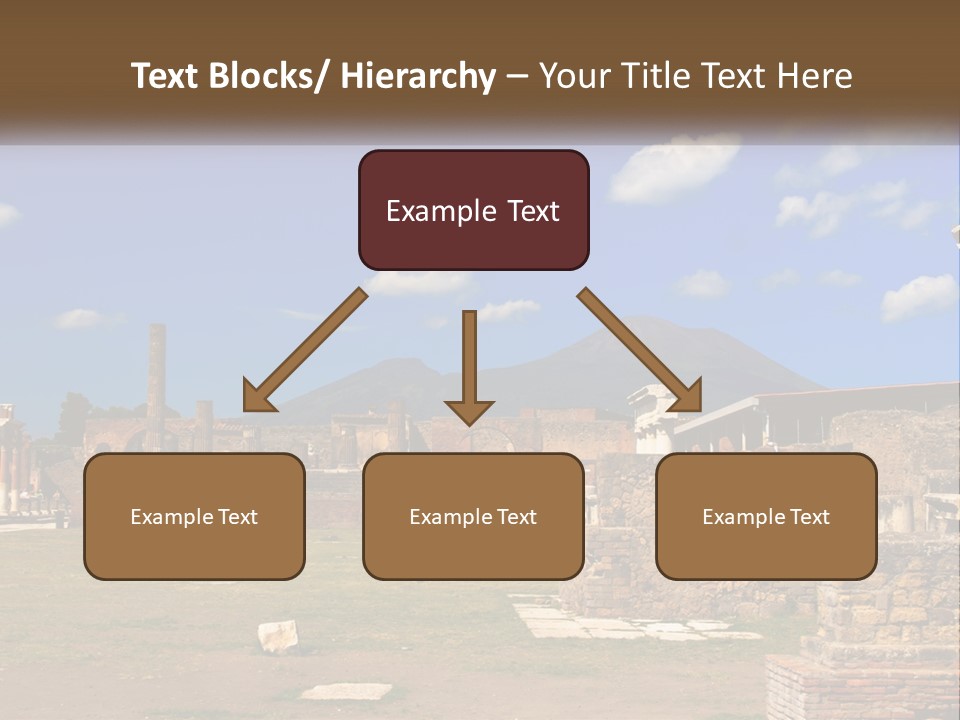 Text Blocks/ Hierarchy – Your Title Text Here

Example Text

Example Text

Example Text

Example Text